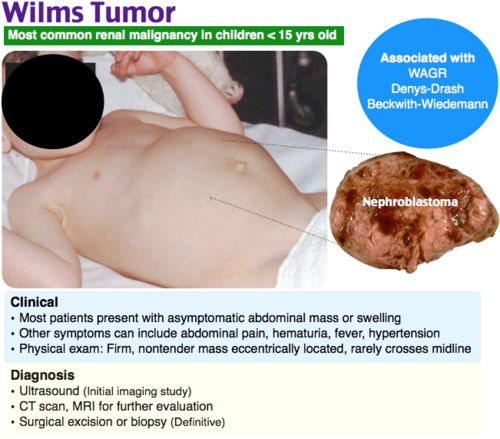 Wilms Tumor

Most common renal malignancy in children < 15 yrs old

Associated with
WAGR
Denys-Drash
Beckwith-Wiedemann

Nephroblastoma

Clinical
• Most patients present with asymptomatic abdominal mass or swelling
• Other symptoms can include abdominal pain, hematuria, fever, hypertension
• Physical exam: Firm, nontender mass eccentrically located, rarely crosses midline

Diagnosis
• Ultrasound (Initial imaging study)
• CT scan, MRI for further evaluation
• Surgical excision or biopsy (Definitive)